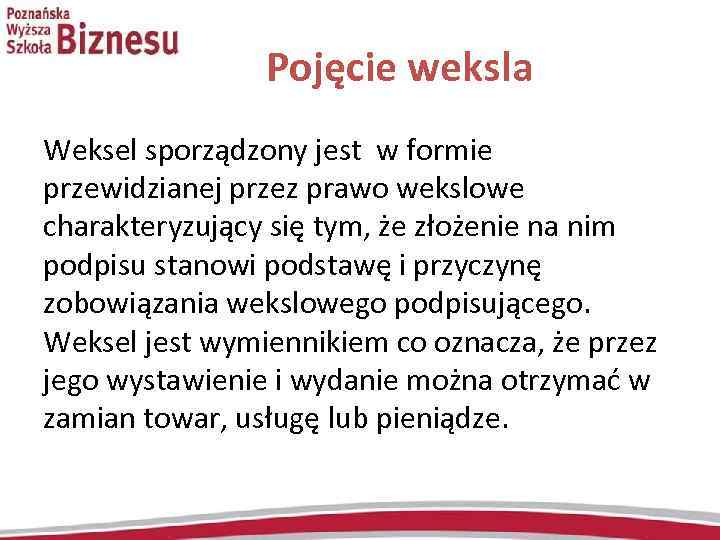 Poznańska Wyższa Szkoła Biznesu

Pojęcie weksla

Weksel sporządzony jest w formie przewidzianej przez prawo wekslowe charakteryzujący się tym, że złożenie na nim podpisu stanowi podstawę i przyczynę zobowiązania wekslowego podpisującego. Weksel jest wymiennikiem co oznacza, że przez jego wystawienie i wydanie można otrzymać w zamian towar, usługę lub pieniądze.